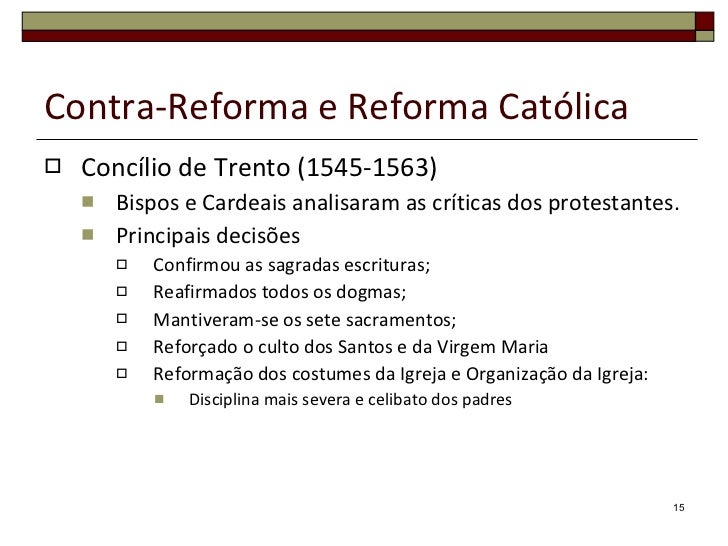 Contra-Reforma e Reforma Católica

Concílio de Trento (1545-1563)

Bispos e Cardeais analisaram as críticas dos protestantes.

Principais decisões

Confirmou as sagradas escrituras;

Reafirmados todos os dogmas;

Mantiveram-se os sete sacramentos;

Reforçado o culto dos Santos e da Virgem Maria

Reformação dos costumes da Igreja e Organização da Igreja:

Disciplina mais severa e celibato dos padres

15